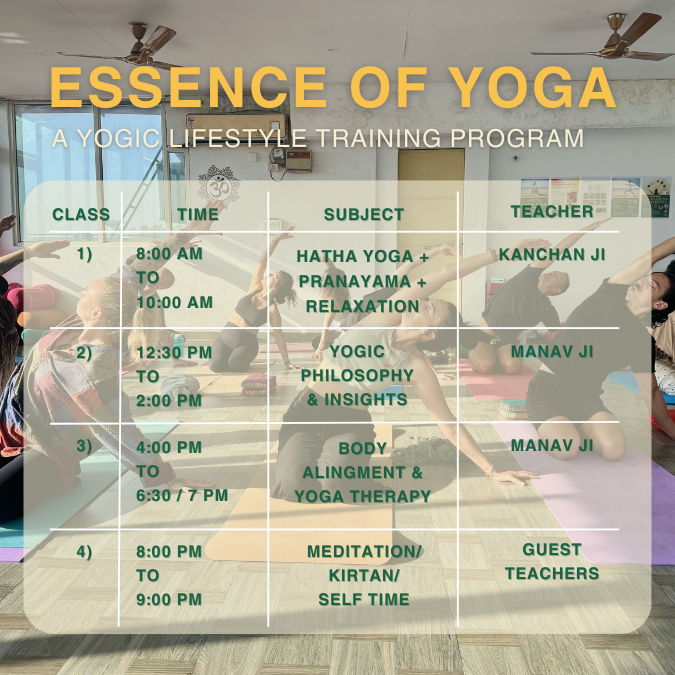 ESSENCE OF YOGA

A YOGIC LIFESTYLE TRAINING PROGRAM

| CLASS | TIME | SUBJECT | TEACHER |
|---|---|---|---|
| 1) | 8:00 AM TO 10:00 AM | HATHA YOGA + PRANAYAMA + RELAXATION | KANCHAN JI |
| 2) | 12:30 PM TO 2:00 PM | YOGIC PHILOSOPHY & INSIGHTS | MANAV JI |
| 3) | 4:00 PM TO 6:30 / 7 PM | BODY ALINGMENT & YOGA THERAPY | MANAV JI |
| 4) | 8:00 PM TO 9:00 PM | MEDITATION/ KIRTAN/ SELF TIME | GUEST TEACHERS |